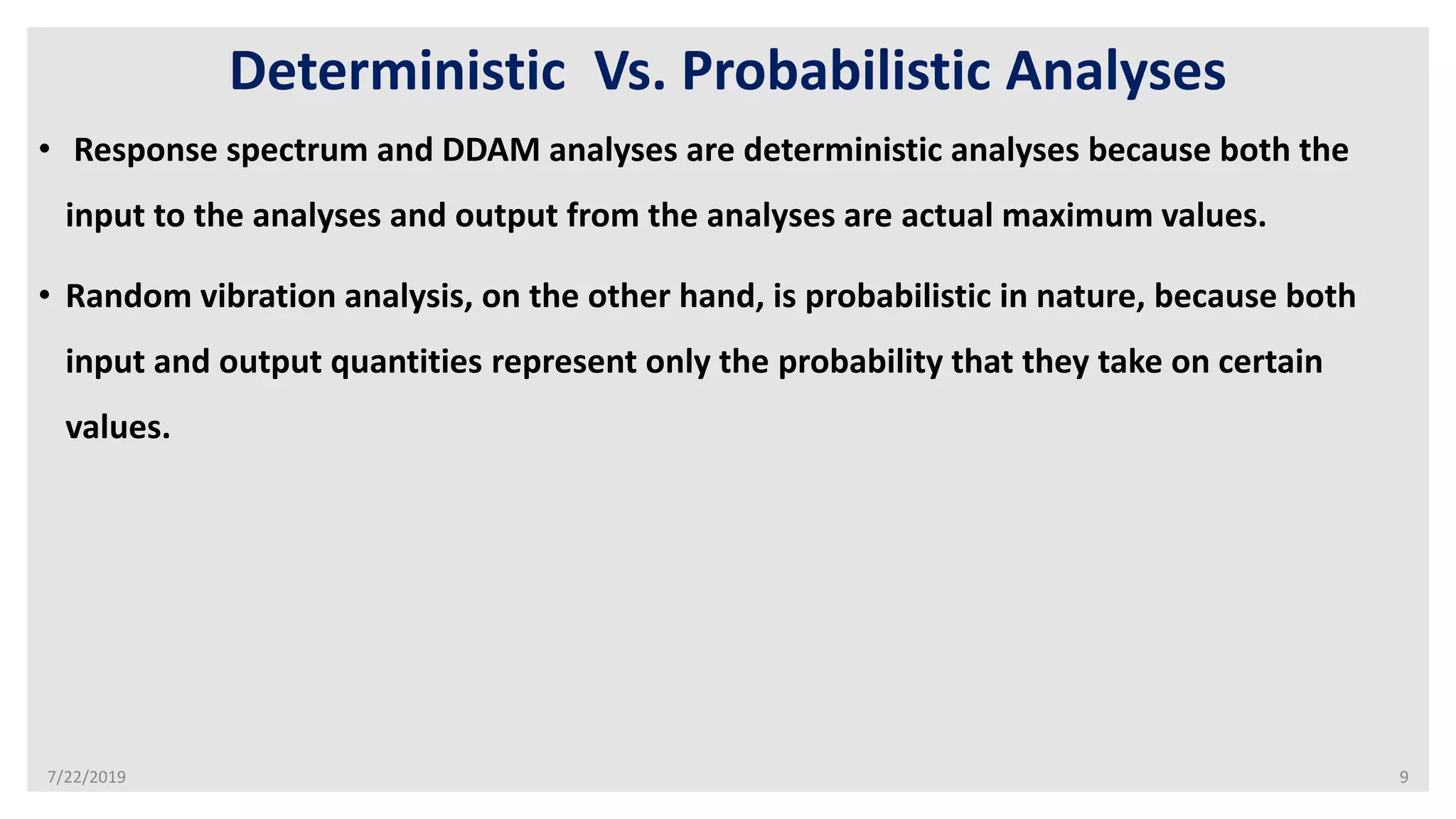 Deterministic Vs. Probabilistic Analyses

• Response spectrum and DDAM analyses are deterministic analyses because both the input to the analyses and output from the analyses are actual maximum values.

• Random vibration analysis, on the other hand, is probabilistic in nature, because both input and output quantities represent only the probability that they take on certain values.

7/22/2019

9